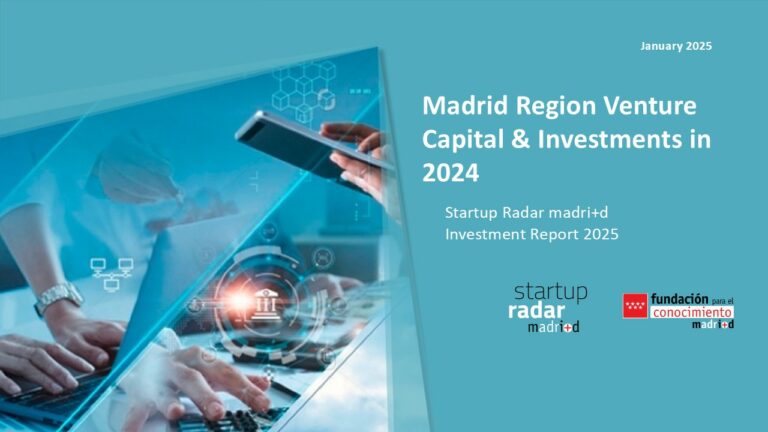 January 2025

Madrid Region Venture Capital & Investments in 2024

Startup Radar madri+d
Investment Report 2025

startup
radar
madri+d

fundación para el
conocimiento
madri+d